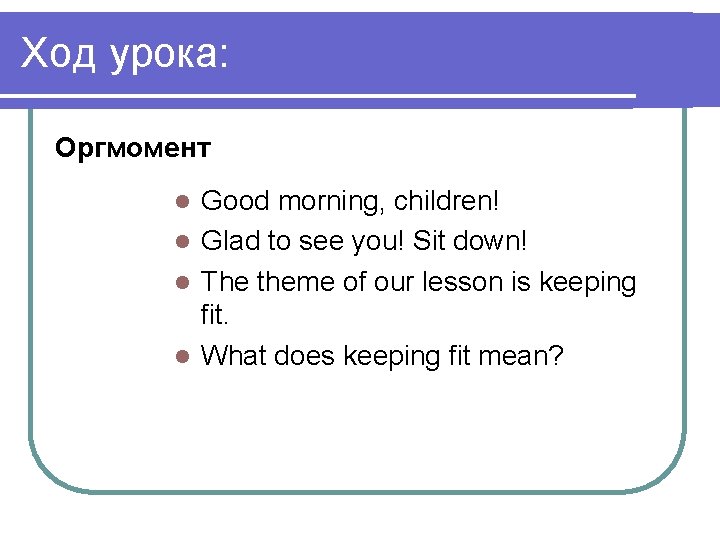 Ход урока:

Оргмомент

- Good morning, children!
- Glad to see you! Sit down!
- The theme of our lesson is keeping fit.
- What does keeping fit mean?